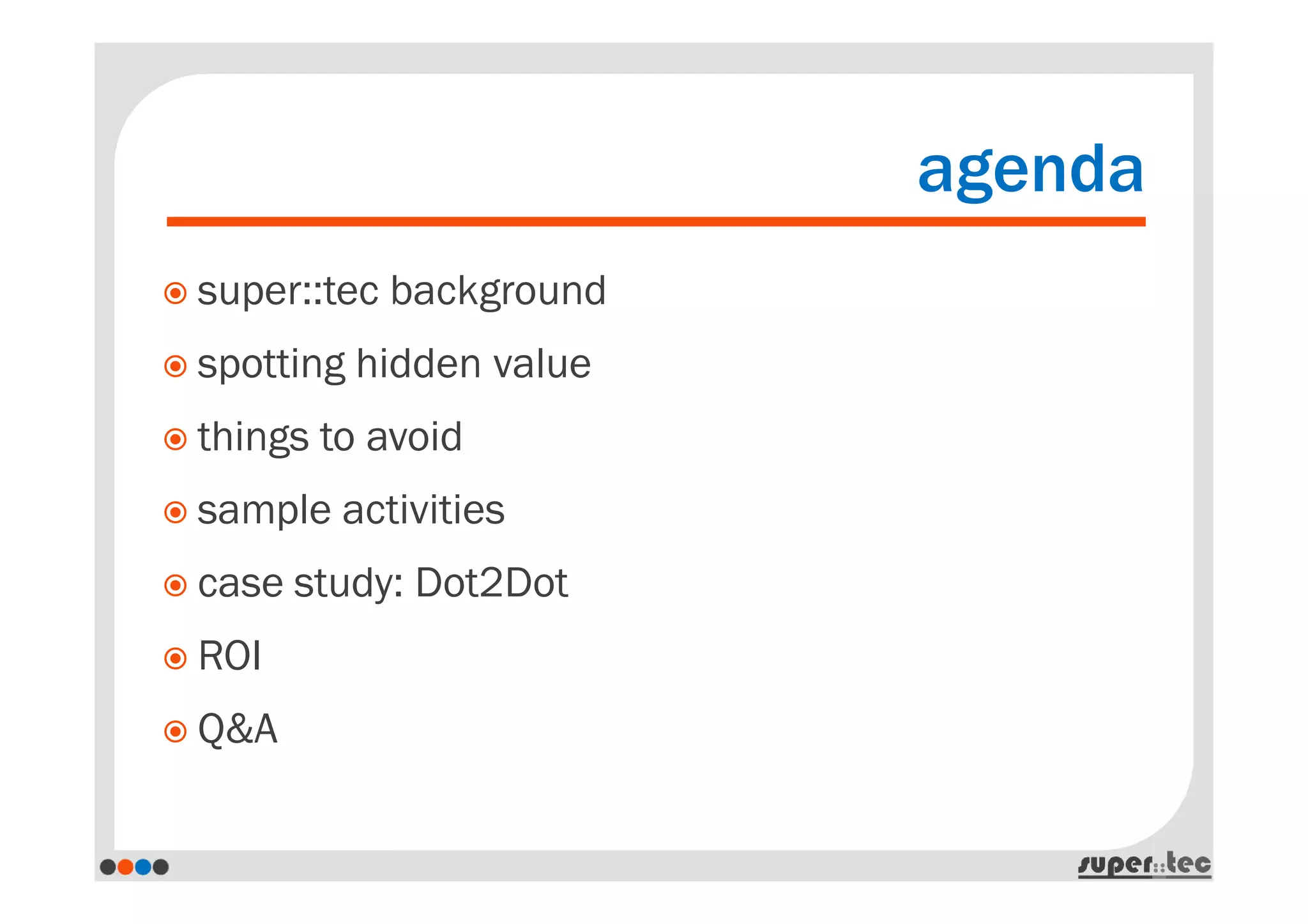 agenda

super::tec background

spotting hidden value

things to avoid

sample activities

case study: Dot2Dot

ROI

Q&A

super::tec